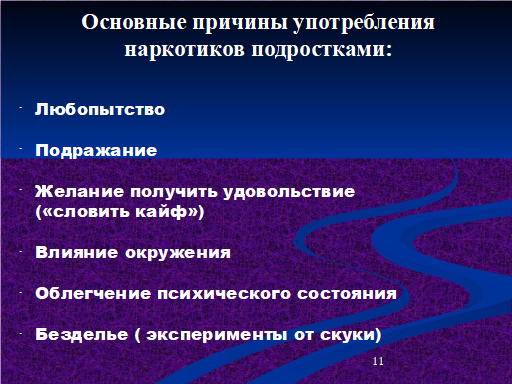 Основные причины употребления наркотиков подростками:

- Любопытство

- Подражание

- Желание получить удовольствие («словить кайф»)

- Влияние окружения

- Облегчение психического состояния

- Безделье ( эксперименты от скуки)

11